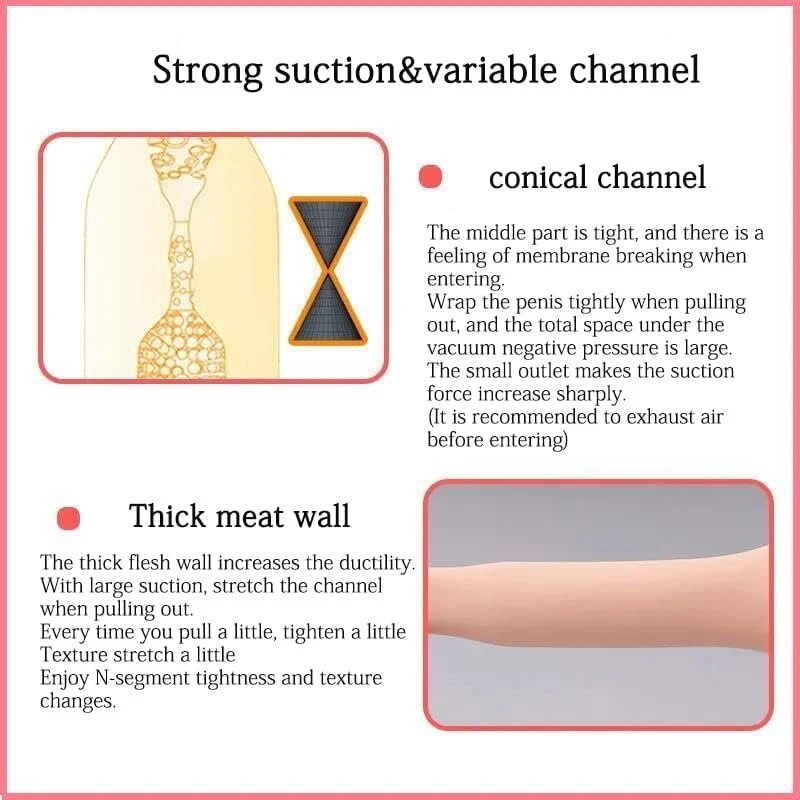 Strong suction&variable channel

conical channel

The middle part is tight, and there is a feeling of membrane breaking when entering.
Wrap the penis tightly when pulling out, and the total space under the vacuum negative pressure is large.
The small outlet makes the suction force increase sharply.
(It is recommended to exhaust air before entering)

Thick meat wall

The thick flesh wall increases the ductility.
With large suction, stretch the channel when pulling out.
Every time you pull a little, tighten a little
Texture stretch a little
Enjoy N-segment tightness and texture changes.